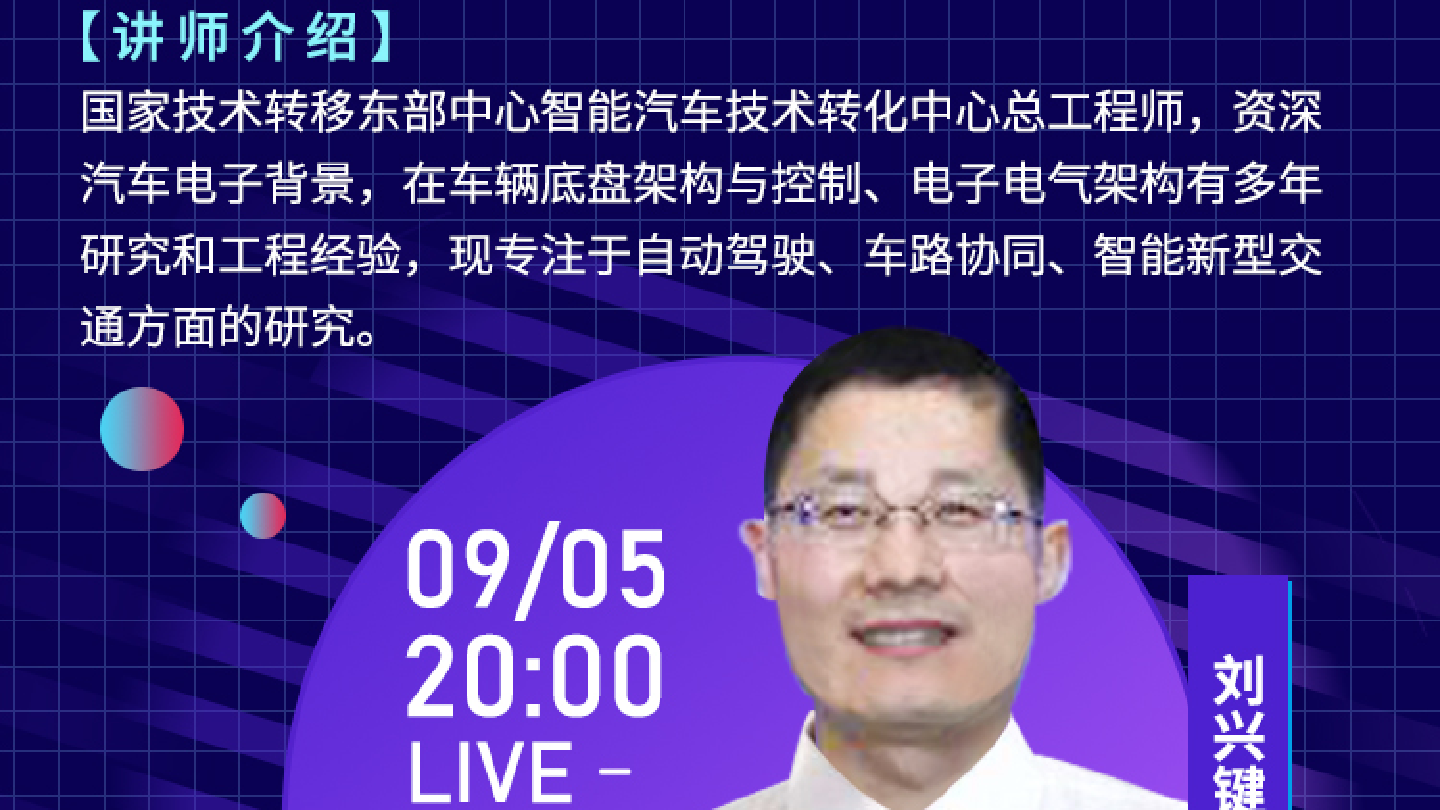 【讲师介绍】
国家技术转移东部中心智能汽车技术转化中心总工程师，资深汽车电子背景，在车辆底盘架构与控制、电子电气架构有多年研究和工程经验，现专注于自动驾驶、车路协同、智能新型交通方面的研究。

09/05
20:00
LIVE -

刘兴键